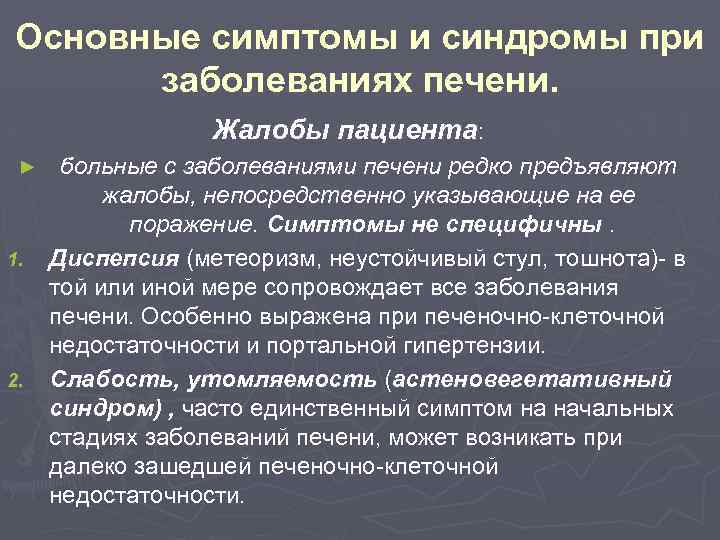 Основные симптомы и синдромы при заболеваниях печени.

Жалобы пациента:

► больные с заболеваниями печени редко предъявляют жалобы, непосредственно указывающие на ее поражение. Симптомы не специфичны .

1. Диспепсия (метеоризм, неустойчивый стул, тошнота)- в той или иной мере сопровождает все заболевания печени. Особенно выражена при печеночно-клеточной недостаточности и портальной гипертензии.

2. Слабость, утомляемость (астеновегетативный синдром) , часто единственный симптом на начальных стадиях заболеваний печени, может возникать при далеко зашедшей печеночно-клеточной недостаточности.